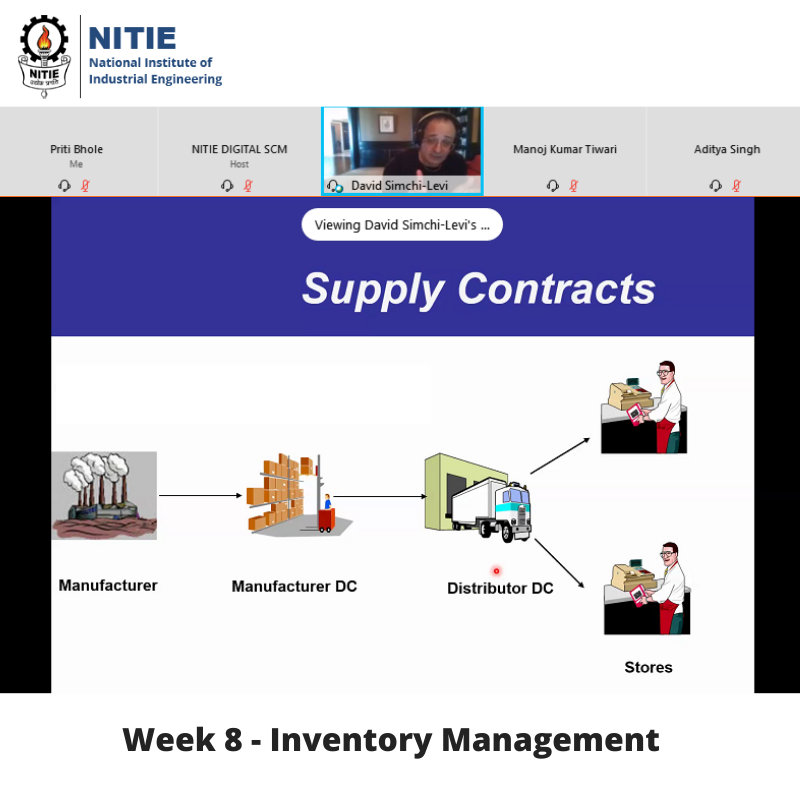 NITIE

NITIE
National Institute of
Industrial Engineering

Priti Bhole
Me

NITIE DIGITAL SCM
Host

David Simchi-Levi

Manoj Kumar Tiwari

Aditya Singh

Viewing David Simchi-Levi's ...

Supply Contracts

Manufacturer

Manufacturer DC

Distributor DC

Stores

Week 8 - Inventory Management